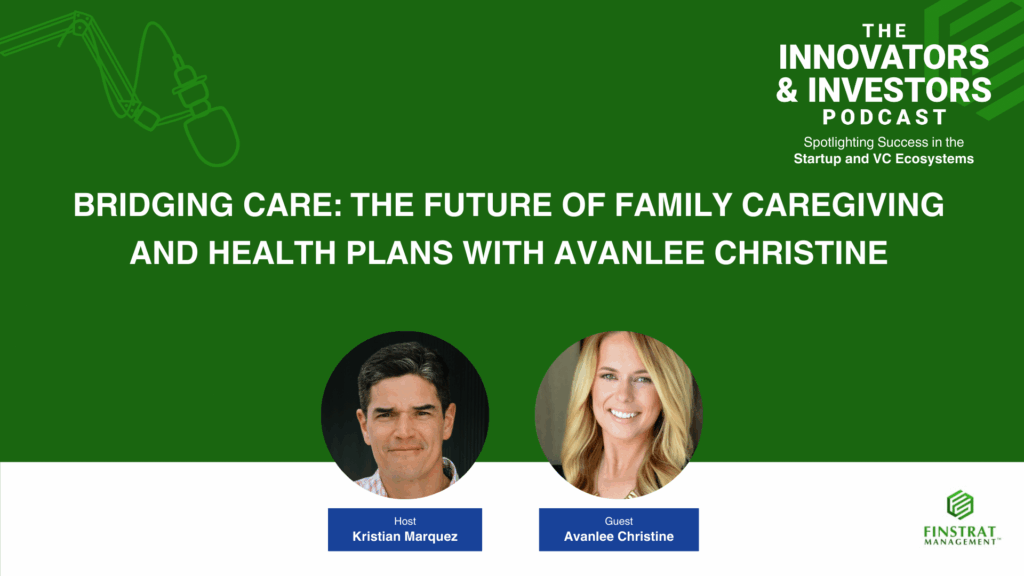 THE INNOVATORS & INVESTORS PODCAST

Spotlighting Success in the Startup and VC Ecosystems

BRIDGING CARE: THE FUTURE OF FAMILY CAREGIVING AND HEALTH PLANS WITH AVANLEE CHRISTINE

Host
Kristian Marquez

Guest
Avanlee Christine

FINSTRAT MANAGEMENT™